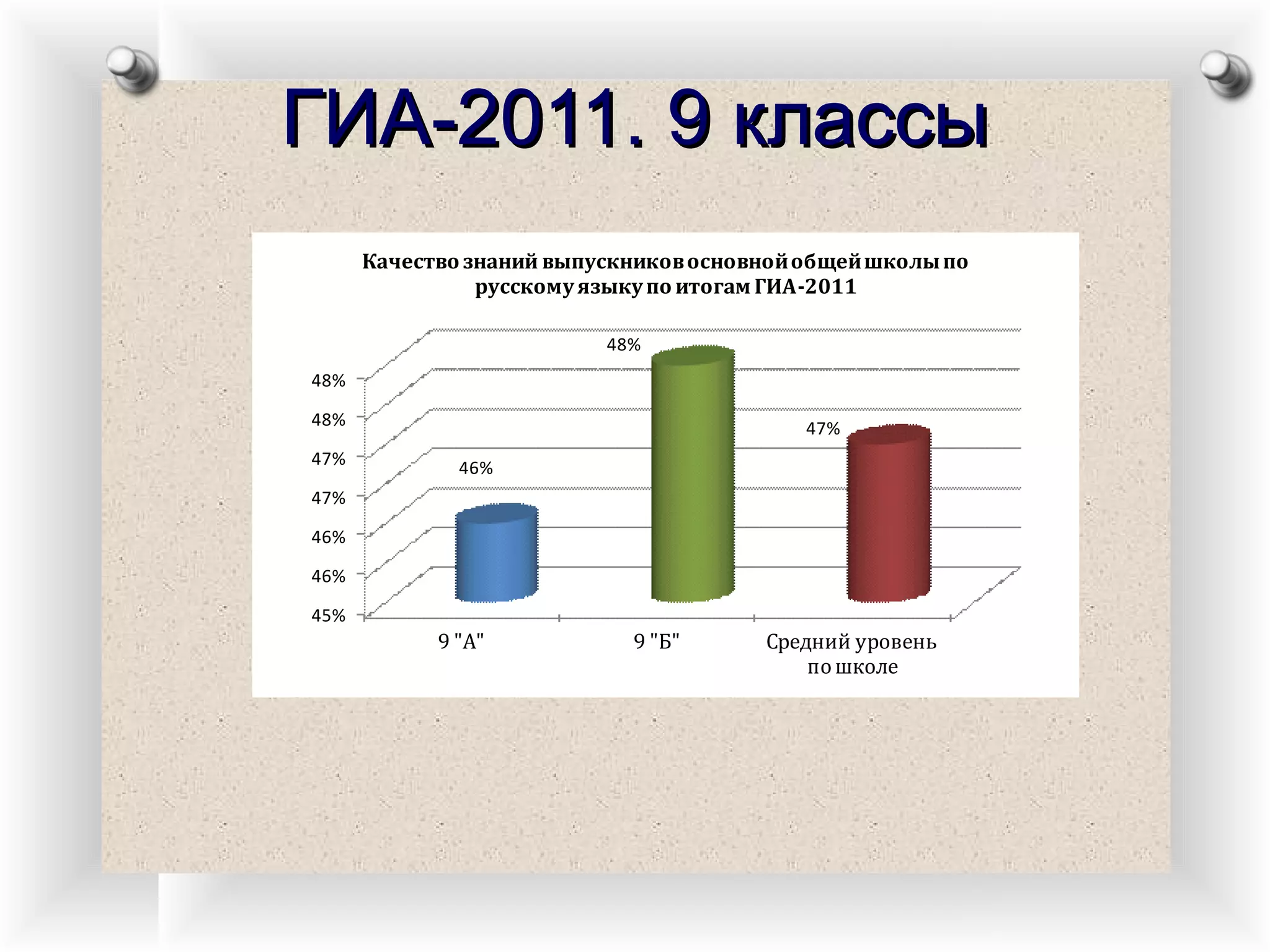 ГИА-2011. 9 классы

Качество знаний выпускников основной общей школы по русскому языку по итогам ГИА-2011

48%
48%
47%
47%
46%
46%
45%

46%
48%
47%

9 "А"
9 "Б"
Средний уровень по школе